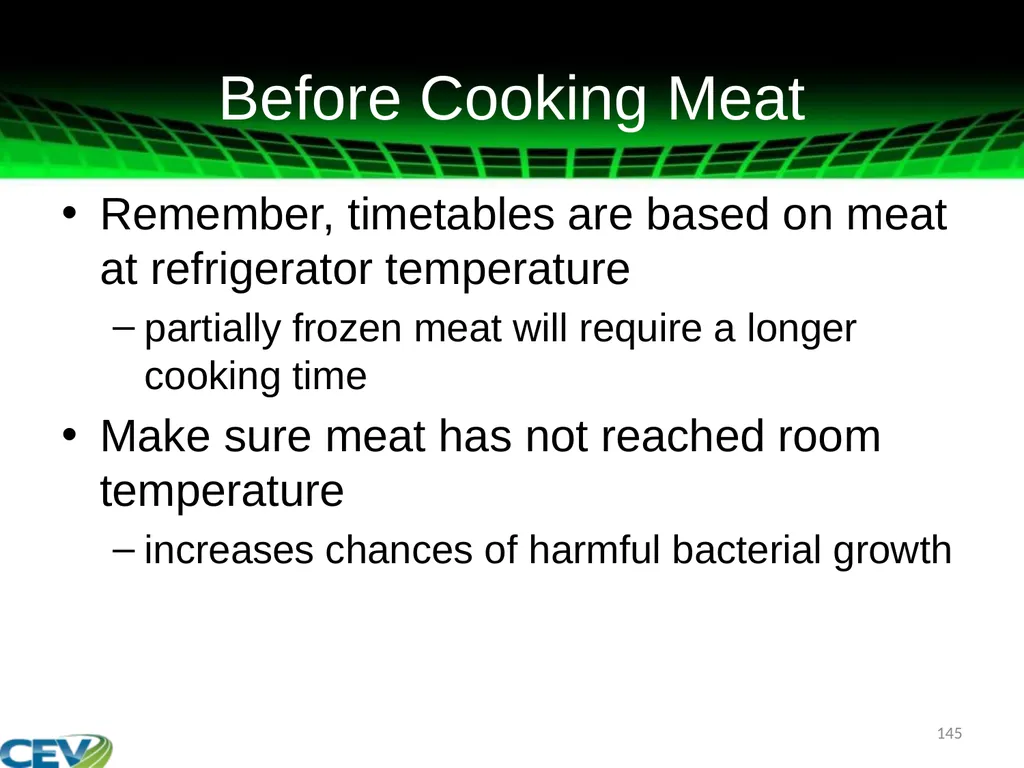 Before Cooking Meat

• Remember, timetables are based on meat at refrigerator temperature

– partially frozen meat will require a longer cooking time

• Make sure meat has not reached room temperature

– increases chances of harmful bacterial growth

145

CEV